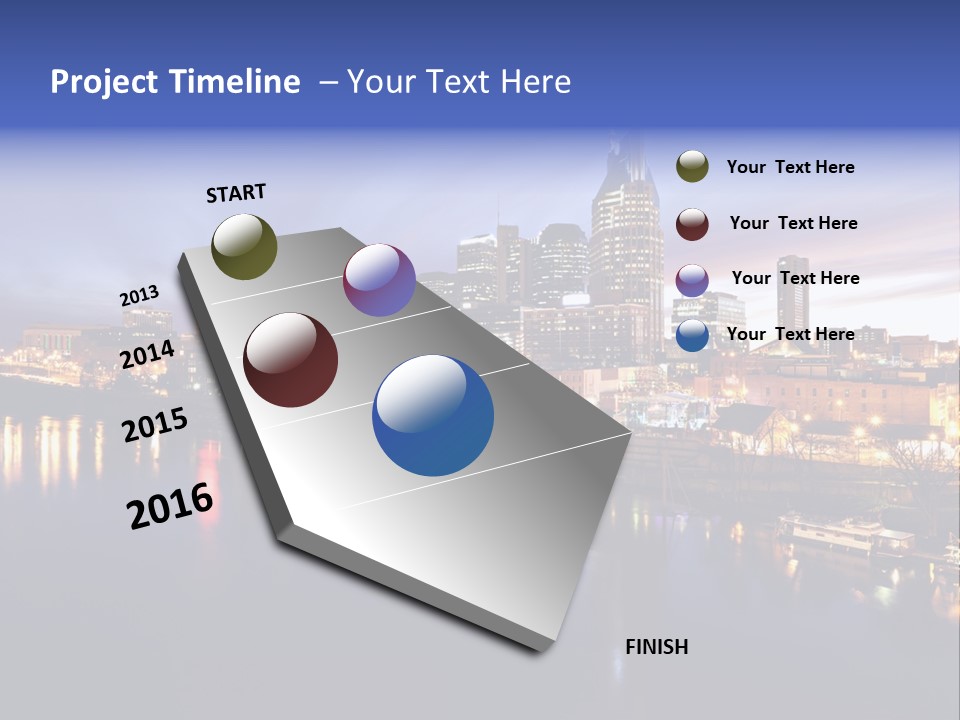 Project Timeline – Your Text Here

START

2013

2014

2015

2016

FINISH

Your Text Here

Your Text Here

Your Text Here

Your Text Here